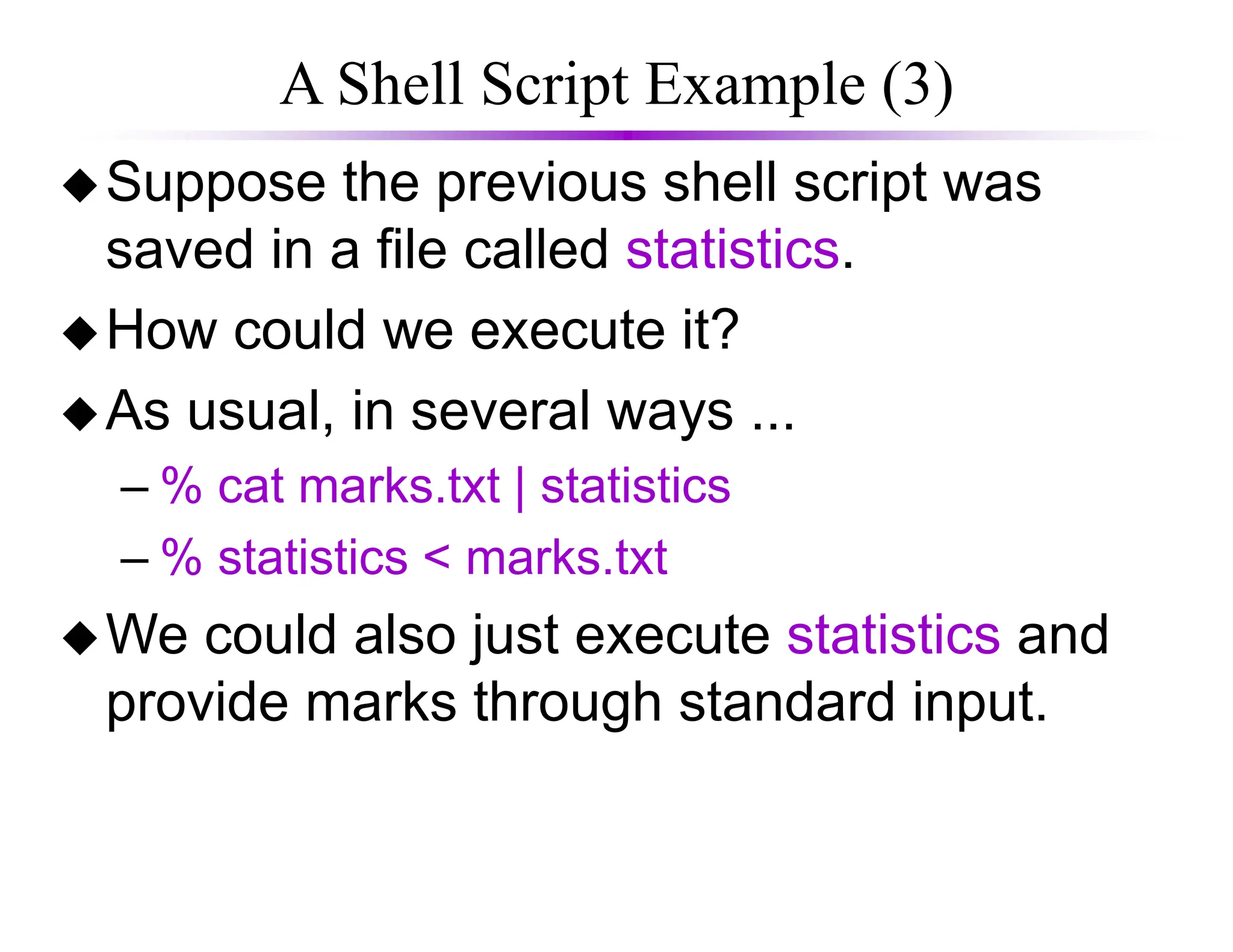 A Shell Script Example (3)

◆ Suppose the previous shell script was saved in a file called statistics.

◆ How could we execute it?

◆ As usual, in several ways ...

– % cat marks.txt | statistics

– % statistics < marks.txt

◆ We could also just execute statistics and provide marks through standard input.